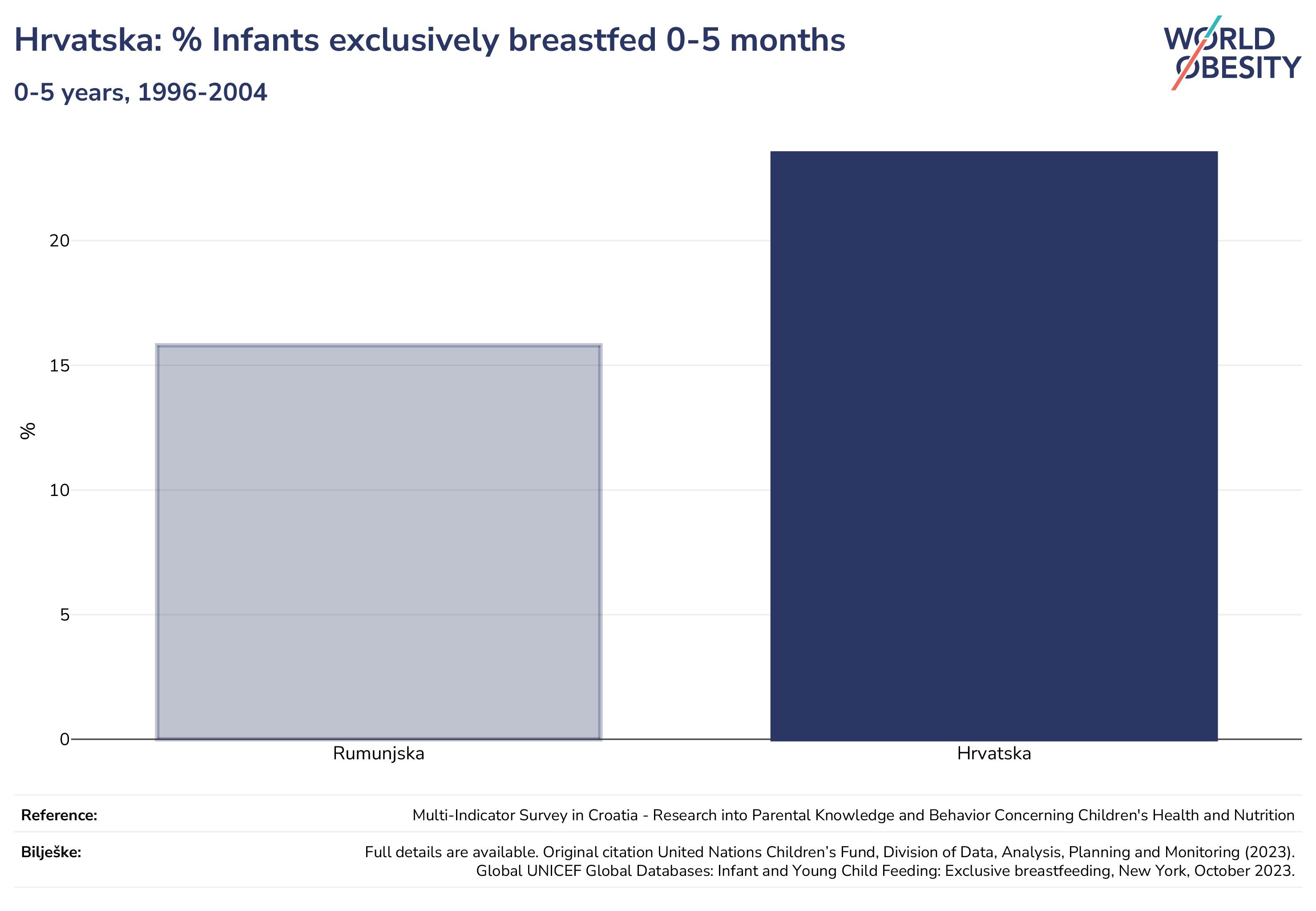 Hrvatska: % Infants exclusively breastfed 0-5 months

0-5 years, 1996-2004

WORLD OBESITY

%

20

15

10

5

0

Rumunjska

Hrvatska

| Reference: | Multi-Indicator Survey in Croatia - Research into Parental Knowledge and Behavior Concerning Children's Health and Nutrition |
|---|---|
| Bilješke: | Full details are available. Original citation United Nations Children’s Fund, Division of Data, Analysis, Planning and Monitoring (2023). Global UNICEF Global Databases: Infant and Young Child Feeding: Exclusive breastfeeding, New York, October 2023. |